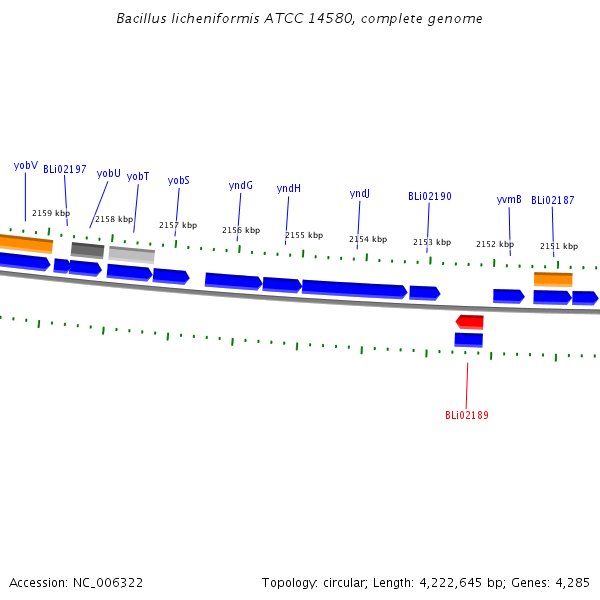 Bacillus licheniformis ATCC 14580, complete genome

yobV
BLi02197
yobU
yobT
yobS
yndG
yndH
yndJ
BLi02190
yvmB
BLi02187

2159 kbp
2158 kbp
2157 kbp
2156 kbp
2155 kbp
2154 kbp
2153 kbp
2152 kbp
2151 kbp

BLi02189

Accession: NC_006322

Topology: circular; Length: 4,222,645 bp; Genes: 4,285